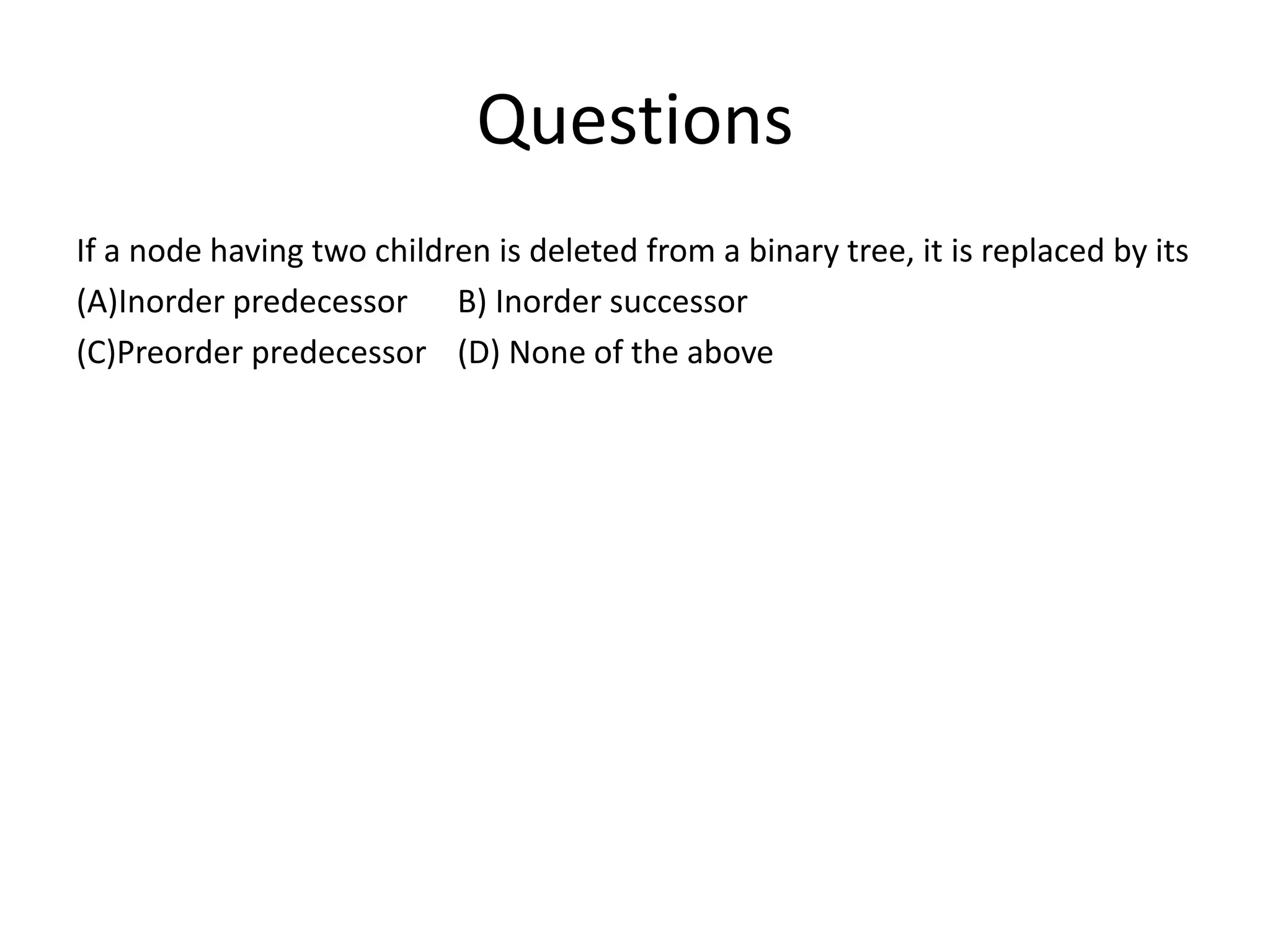 Questions

If a node having two children is deleted from a binary tree, it is replaced by its
(A)Inorder predecessor B) Inorder successor
(C)Preorder predecessor (D) None of the above